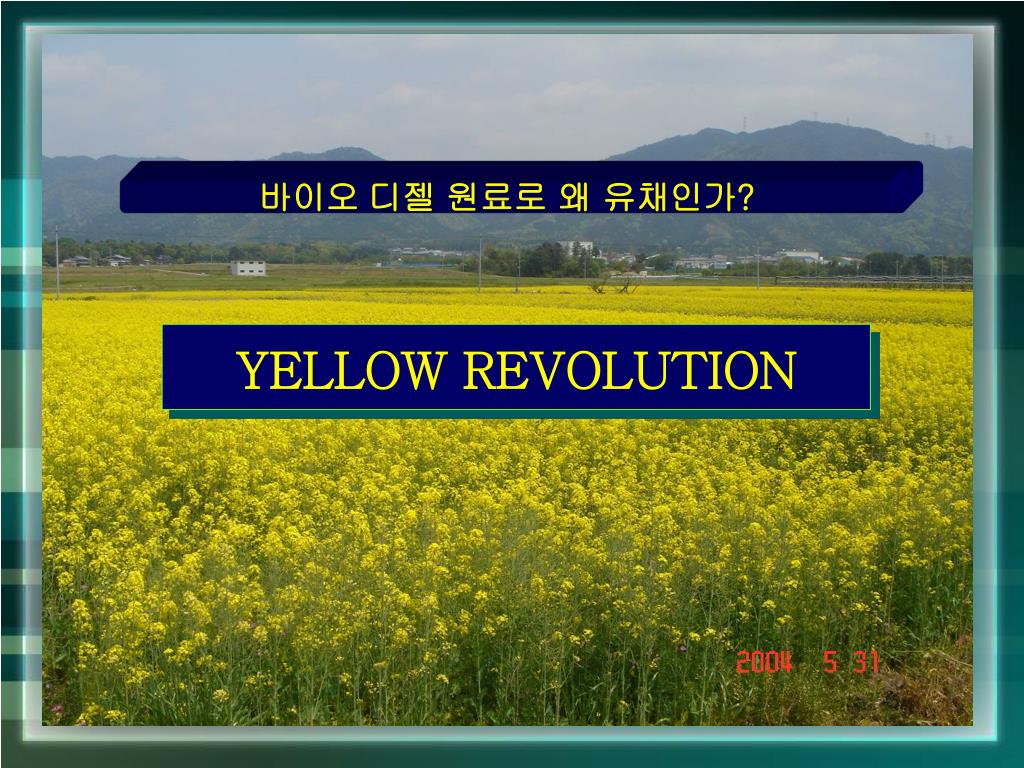 바이오 디젤 원료로 왜 유채인가?

YELLOW REVOLUTION

2004 5 31